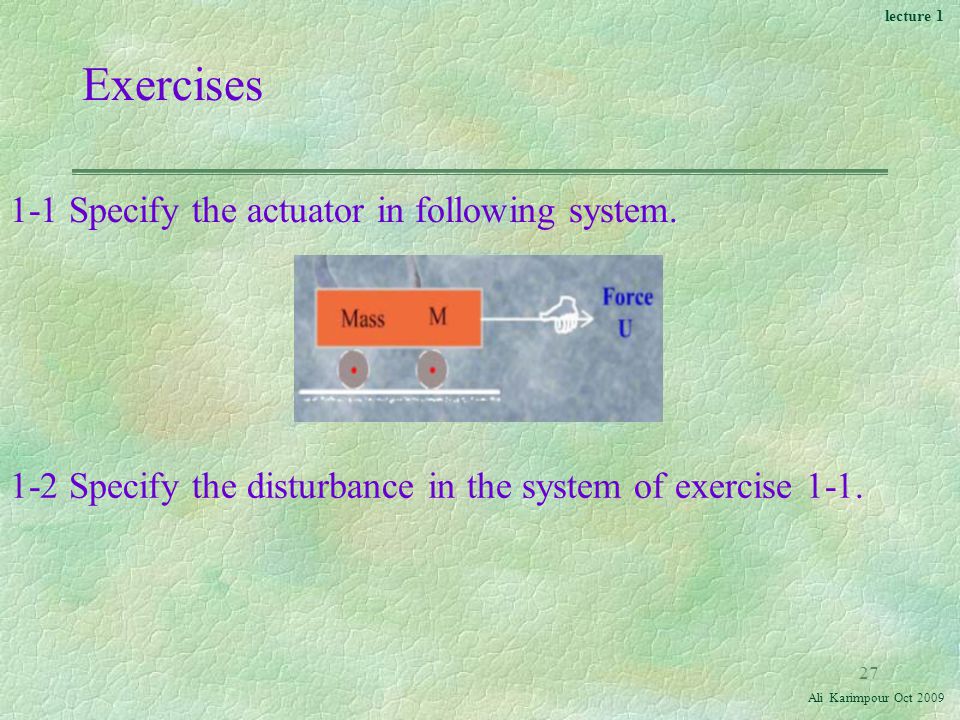 lecture 1

Exercises

1-1 Specify the actuator in following system.

Mass M

Force U

1-2 Specify the disturbance in the system of exercise 1-1.

27

Ali Karimpour Oct 2009